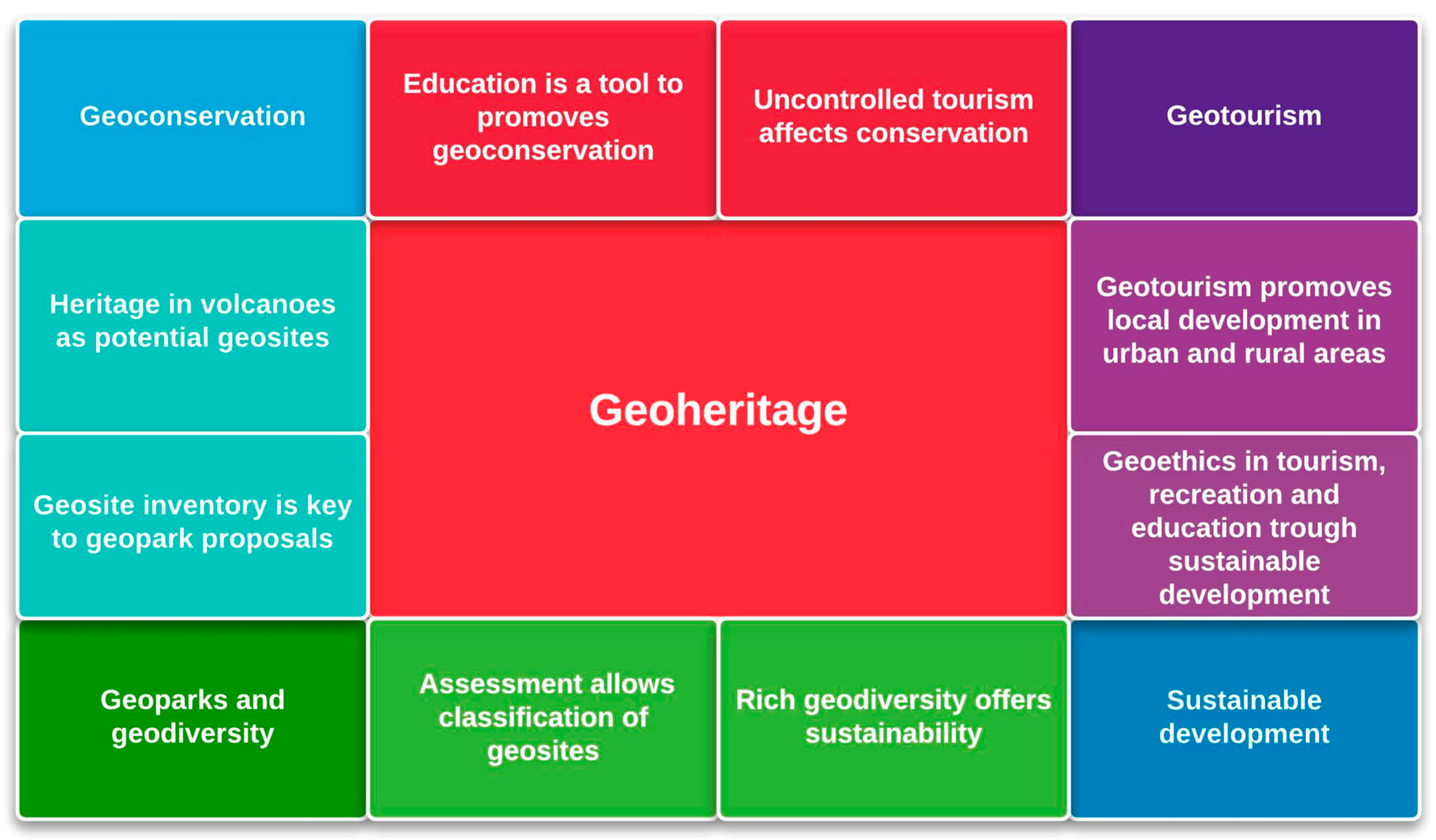 Geoconservation

Education is a tool to promoves geoconservation

Uncontrolled tourism affects conservation

Geotourism

Heritage in volcanoes as potential geosites

Geoheritage

Geotourism promoves local development in urban and rural areas

Geosite inventory is key to geopark proposals

Geoethics in tourism, recreation and education trough sustainable development

Geoparks and geodiversity

Assessment allows classification of geosites

Rich geodiversity offers sustainability

Sustainable development